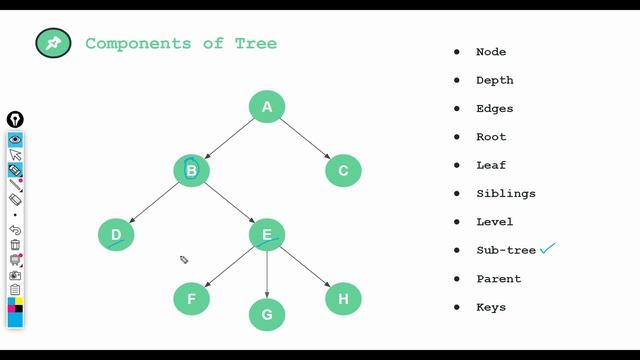 Components of Tree

A
B
C
D
E
F
G
H

- Node
- Depth
- Edges
- Root
- Leaf
- Siblings
- Level
- Sub-tree
- Parent
- Keys